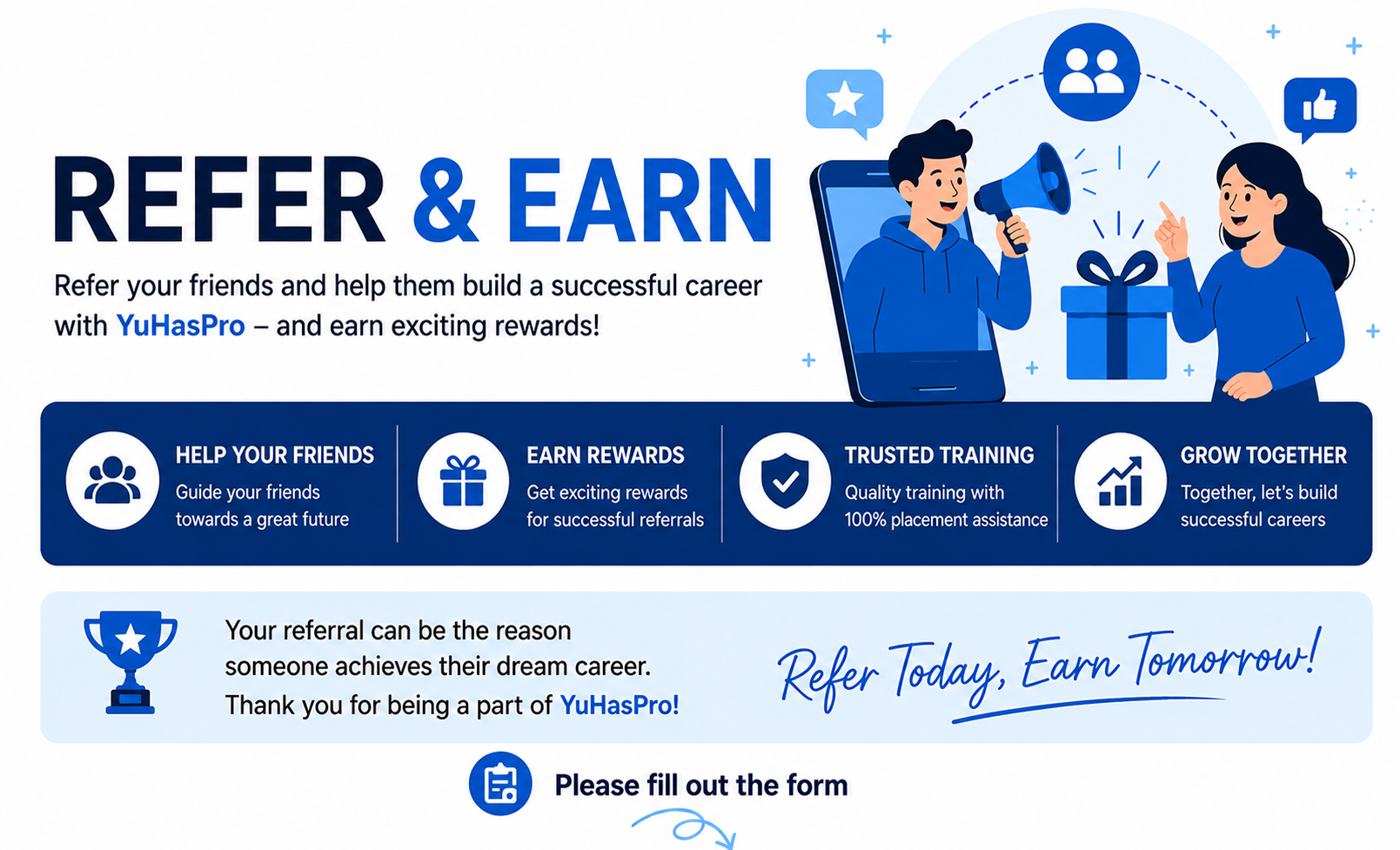 REFER & EARN

Refer your friends and help them build a successful career with YuHasPro – and earn exciting rewards!

HELP YOUR FRIENDS
Guide your friends towards a great future

EARN REWARDS
Get exciting rewards for successful referrals

TRUSTED TRAINING
Quality training with 100% placement assistance

GROW TOGETHER
Together, let's build successful careers

Your referral can be the reason someone achieves their dream career. Thank you for being a part of YuHasPro!

Refer Today, Earn Tomorrow!

Please fill out the form